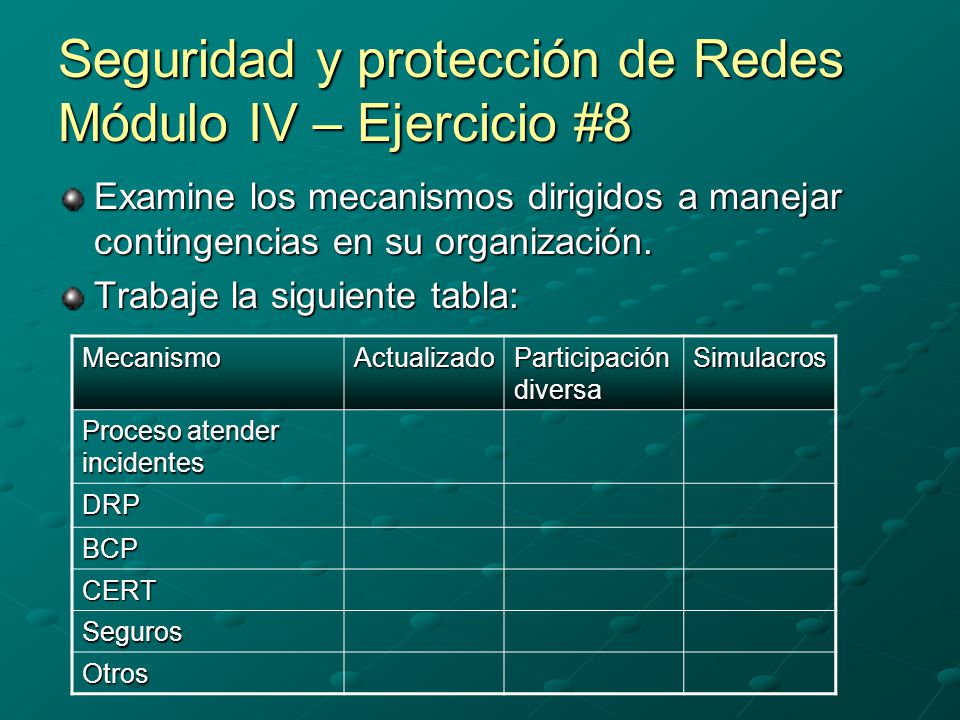 Seguridad y protección de Redes
Módulo IV – Ejercicio #8

Examine los mecanismos dirigidos a manejar contingencias en su organización.

Trabaje la siguiente tabla:

| Mecanismo | Actualizado | Participación diversa | Simulacros |
|---|---|---|---|
| Proceso atender incidentes | | | |
| DRP | | | |
| BCP | | | |
| CERT | | | |
| Seguros | | | |
| Otros | | | |